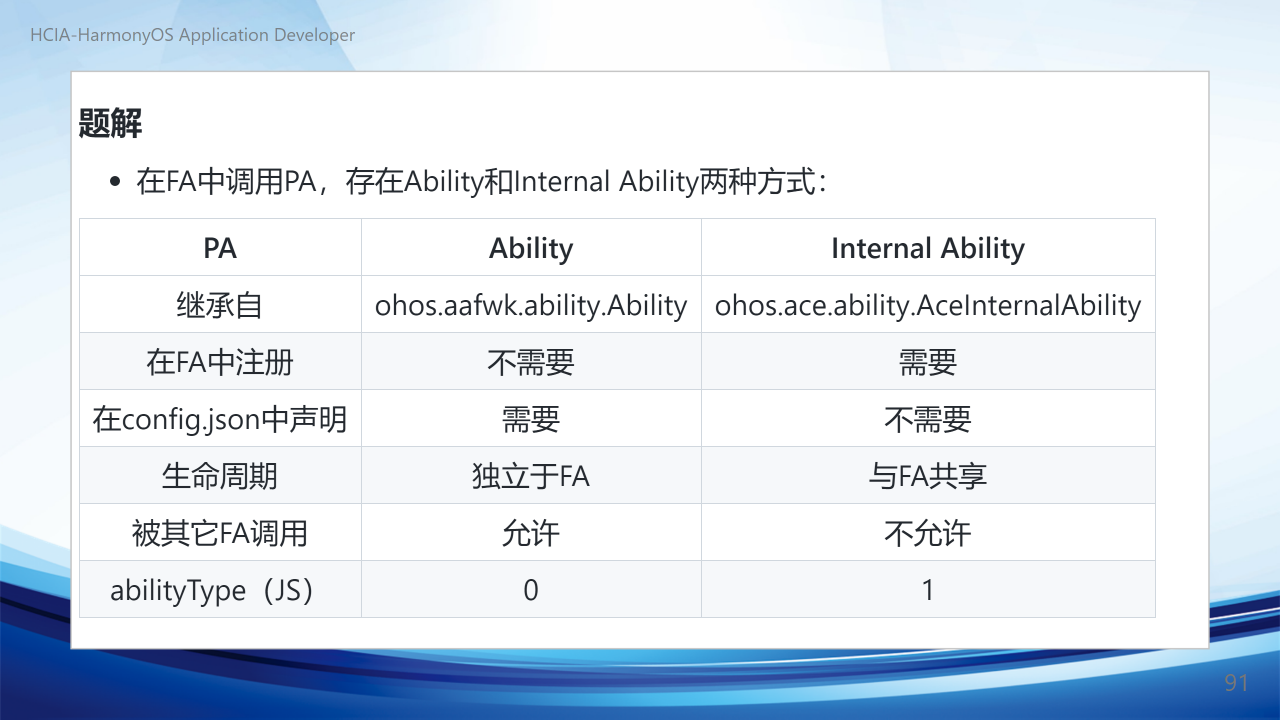 HCIA-HarmonyOS Application Developer

题解

• 在FA中调用PA，存在Ability和Internal Ability两种方式：

| PA | Ability | Internal Ability |
|---|---|---|
| 继承自 | ohos.aafwk.ability.Ability | ohos.ace.ability.AceInternalAbility |
| 在FA中注册 | 不需要 | 需要 |
| 在config.json中声明 | 需要 | 不需要 |
| 生命周期 | 独立于FA | 与FA共享 |
| 被其它FA调用 | 允许 | 不允许 |
| abilityType（JS） | 0 | 1 |

91